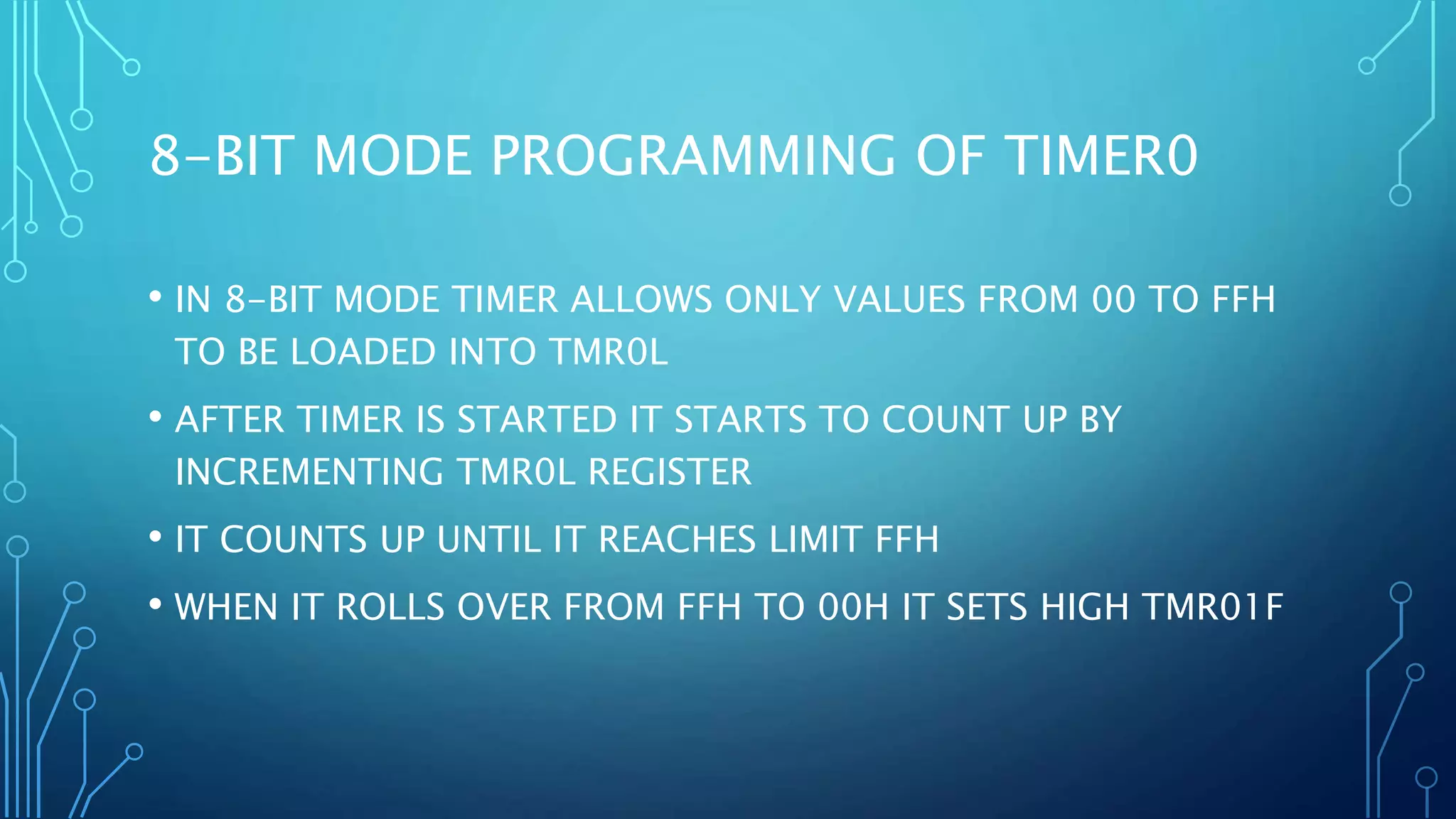 8-BIT MODE PROGRAMMING OF TIMER0

• IN 8-BIT MODE TIMER ALLOWS ONLY VALUES FROM 00 TO FFH TO BE LOADED INTO TMR0L

• AFTER TIMER IS STARTED IT STARTS TO COUNT UP BY INCREMENTING TMR0L REGISTER

• IT COUNTS UP UNTIL IT REACHES LIMIT FFH

• WHEN IT ROLLS OVER FROM FFH TO 00H IT SETS HIGH TMR01F